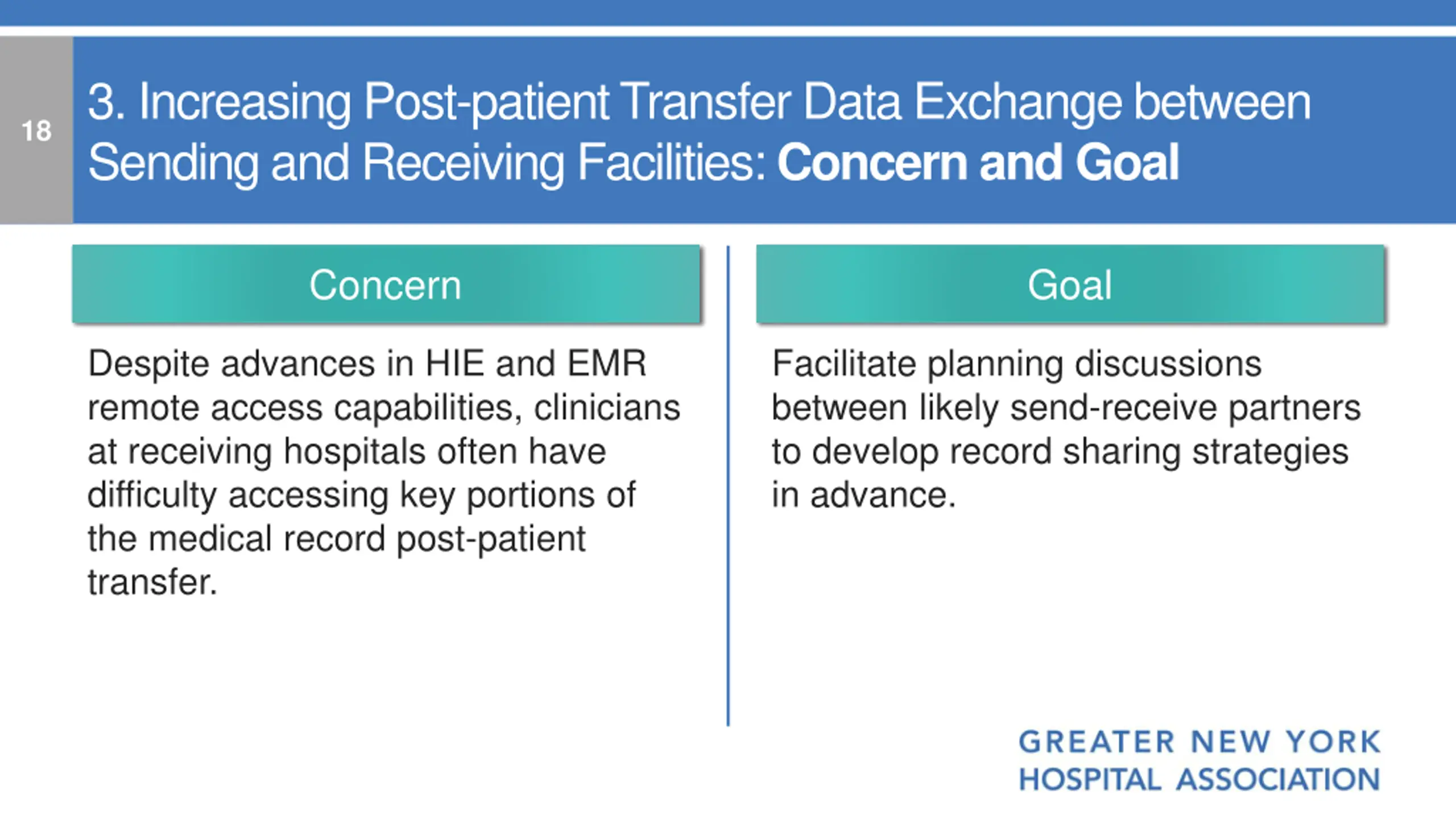 18

3. Increasing Post-patient Transfer Data Exchange between Sending and Receiving Facilities: Concern and Goal

Concern

Despite advances in HIE and EMR remote access capabilities, clinicians at receiving hospitals often have difficulty accessing key portions of the medical record post-patient transfer.

Goal

Facilitate planning discussions between likely send-receive partners to develop record sharing strategies in advance.

GREATER NEW YORK HOSPITAL ASSOCIATION